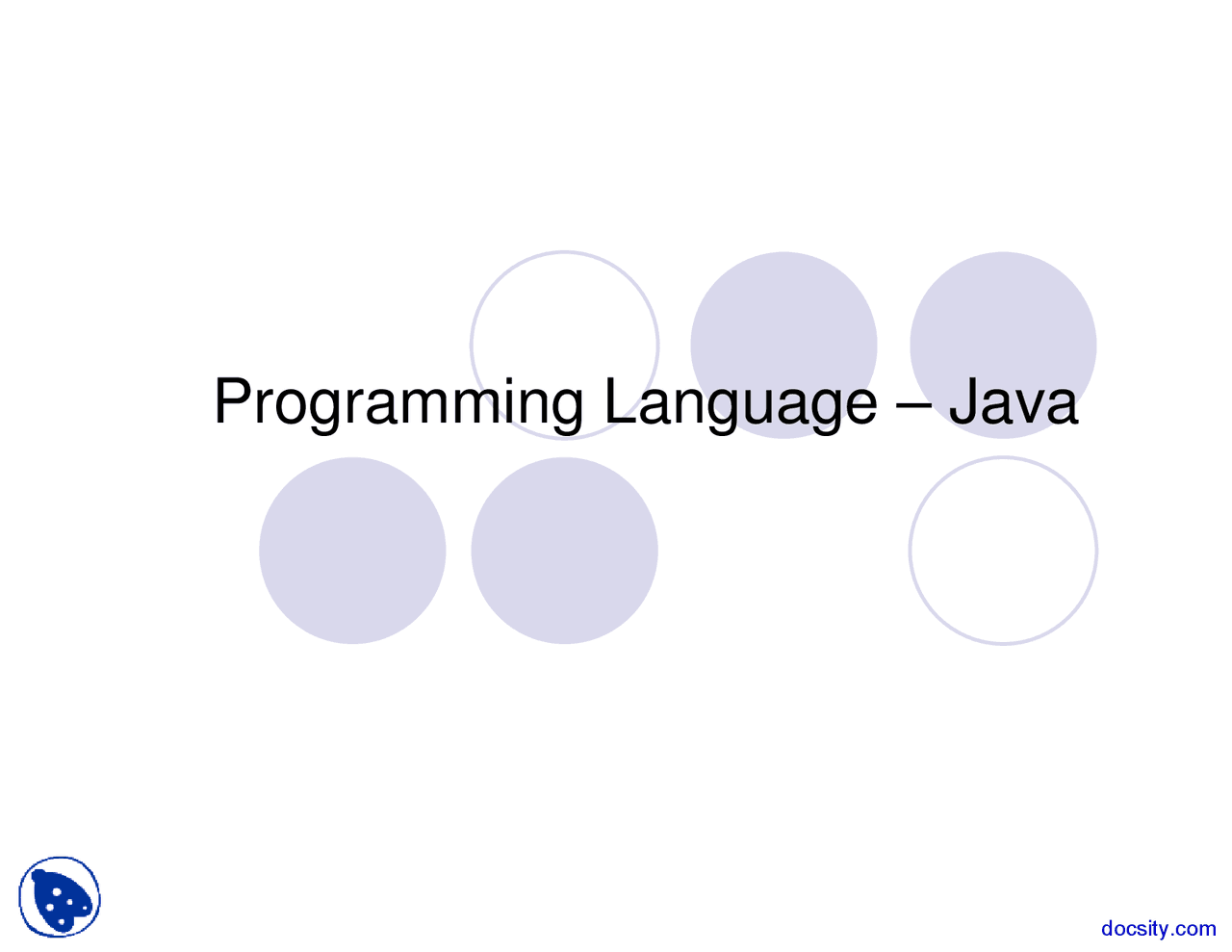 Programming Language – Java

docsity.com